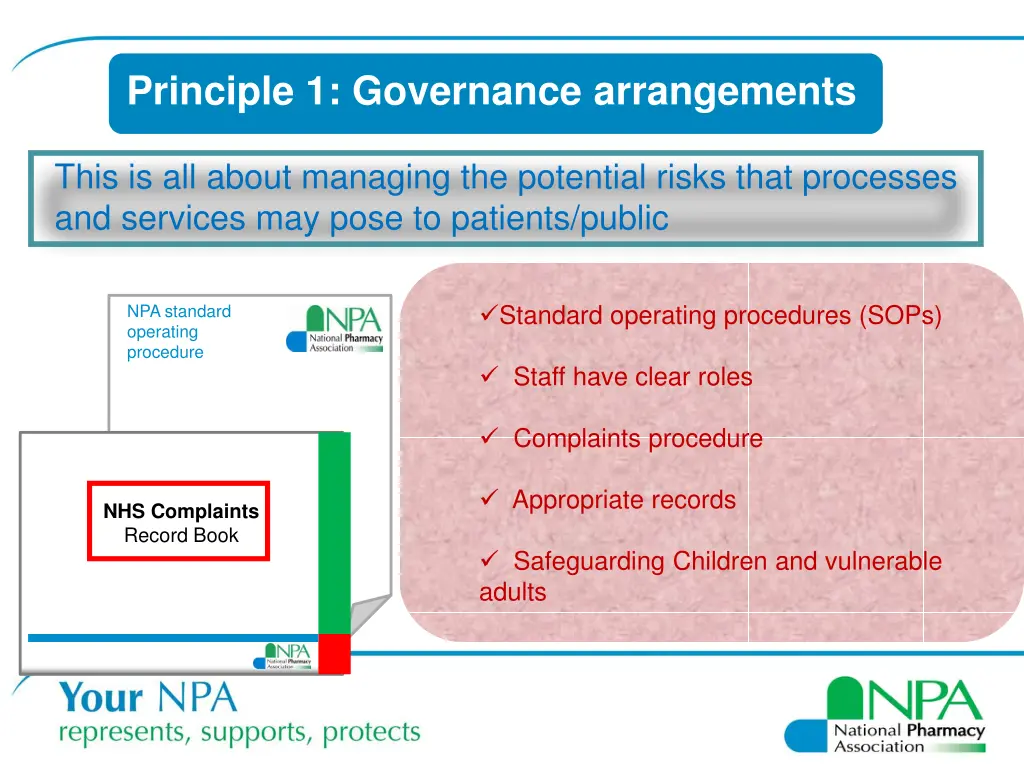 Principle 1: Governance arrangements

This is all about managing the potential risks that processes and services may pose to patients/public

NPA standard operating procedure

NPA National Pharmacy Association

NHS Complaints Record Book

NPA National Pharmacy Association

✓Standard operating procedures (SOPs)

✓ Staff have clear roles

✓ Complaints procedure

✓ Appropriate records

✓ Safeguarding Children and vulnerable adults

Your NPA
represents, supports, protects

NPA National Pharmacy Association